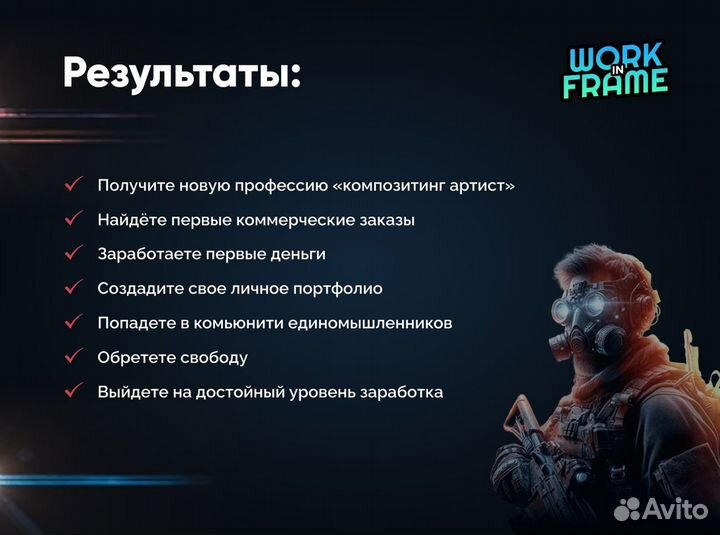 Результаты:

WORK IN FRAME

✓ Получите новую профессию «композитинг артист»

✓ Найдёте первые коммерческие заказы

✓ Заработаете первые деньги

✓ Создадите свое личное портфолио

✓ Попадете в комьюнити единомышленников

✓ Обретете свободу

✓ Выйдете на достойный уровень заработка

Avito